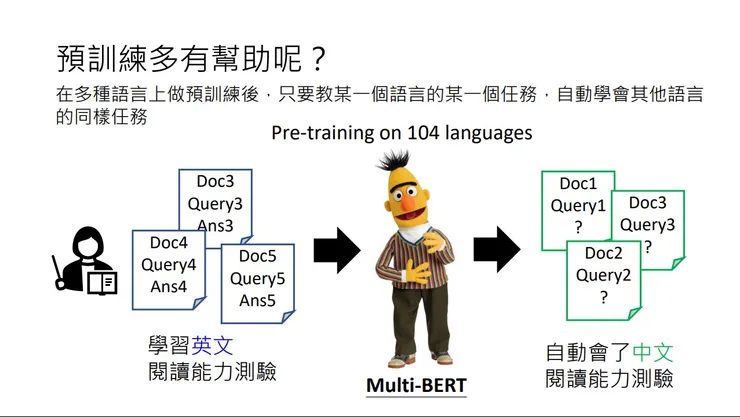 預訓練多有幫助呢？

在多種語言上做預訓練後，只要教某一個語言的某一個任務，自動學會其他語言的同樣任務

Pre-training on 104 languages

Doc3
Query3
Ans3

Doc4
Query4
Ans4

Doc5
Query5
Ans5

學習英文
閱讀能力測驗

Multi-BERT

Doc1
Query1
?

Doc3
Query3
?

Doc2
Query2
?

自動會了中文
閱讀能力測驗